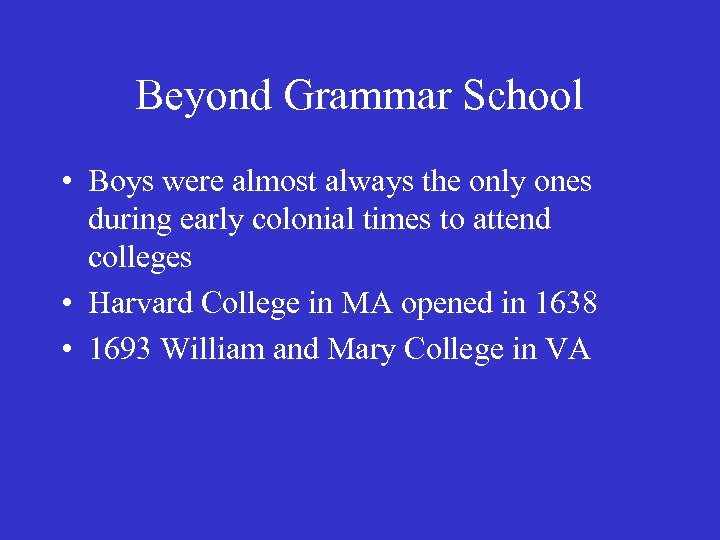 Beyond Grammar School

• Boys were almost always the only ones during early colonial times to attend colleges
• Harvard College in MA opened in 1638
• 1693 William and Mary College in VA